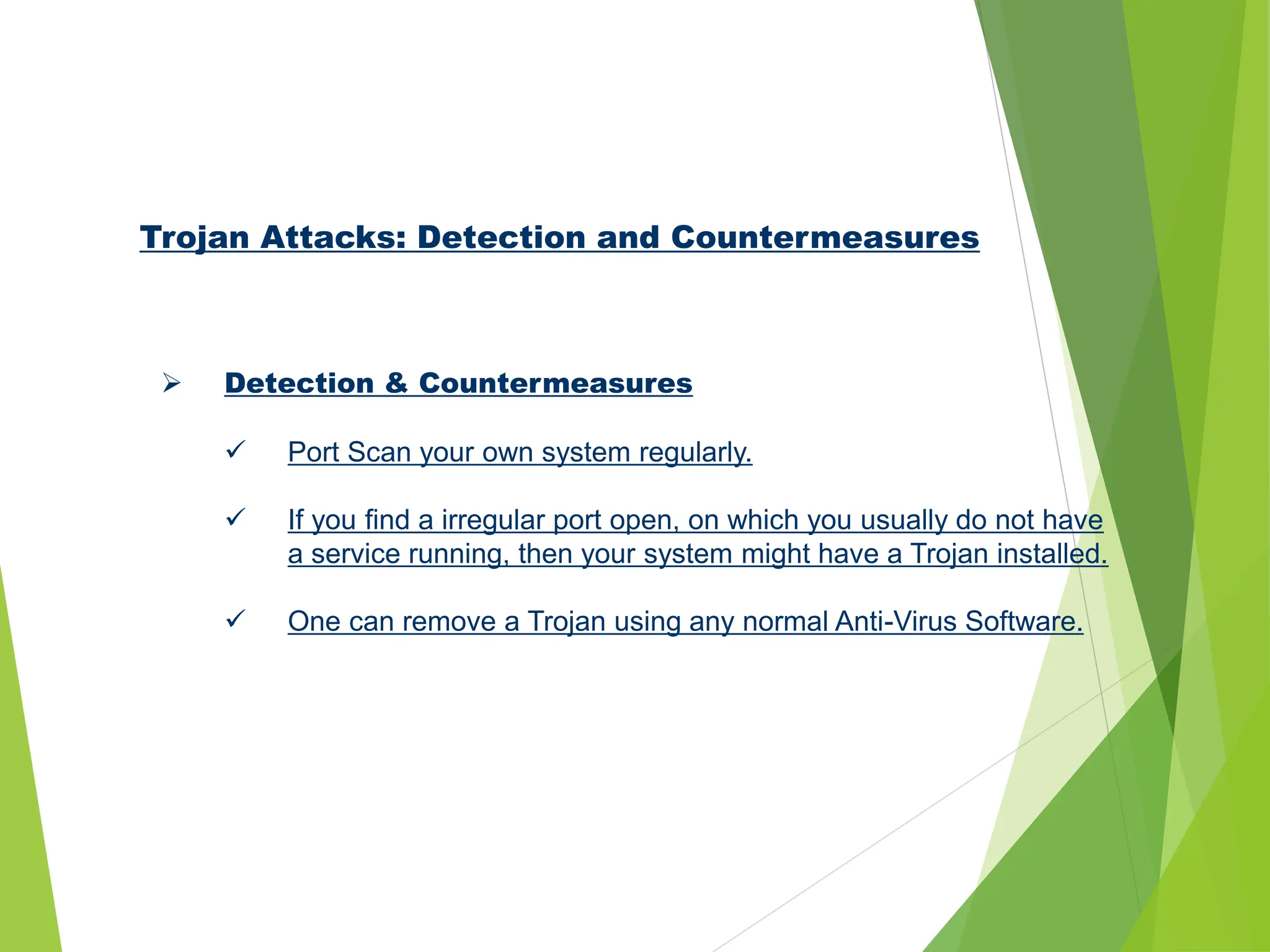 Trojan Attacks: Detection and Countermeasures

➢ Detection & Countermeasures

✓ Port Scan your own system regularly.

✓ If you find a irregular port open, on which you usually do not have a service running, then your system might have a Trojan installed.

✓ One can remove a Trojan using any normal Anti-Virus Software.